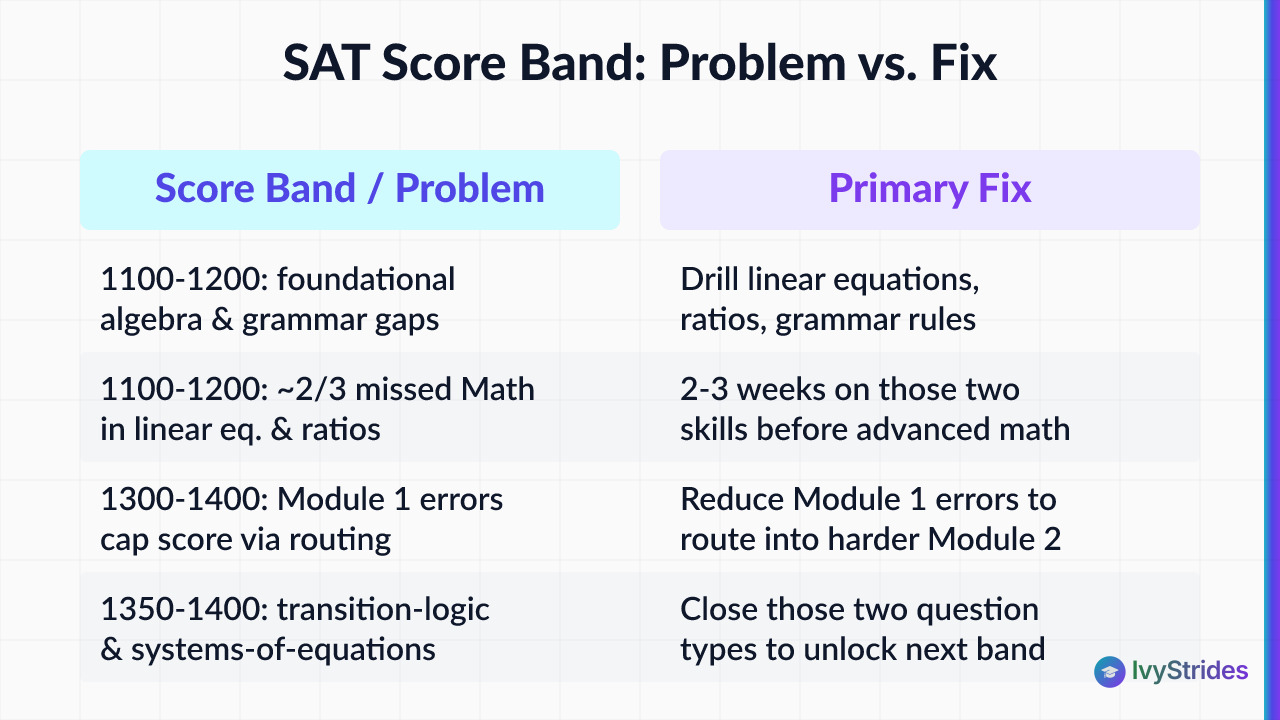 SAT Score Band: Problem vs. Fix

| Score Band / Problem | Primary Fix |
|---|---|
| 1100-1200: foundational algebra & grammar gaps | Drill linear equations, ratios, grammar rules |
| 1100-1200: ~2/3 missed Math in linear eq. & ratios | 2-3 weeks on those two skills before advanced math |
| 1300-1400: Module 1 errors cap score via routing | Reduce Module 1 errors to route into harder Module 2 |
| 1350-1400: transition-logic & systems-of-equations | Close those two question types to unlock next band |

IvyStrides